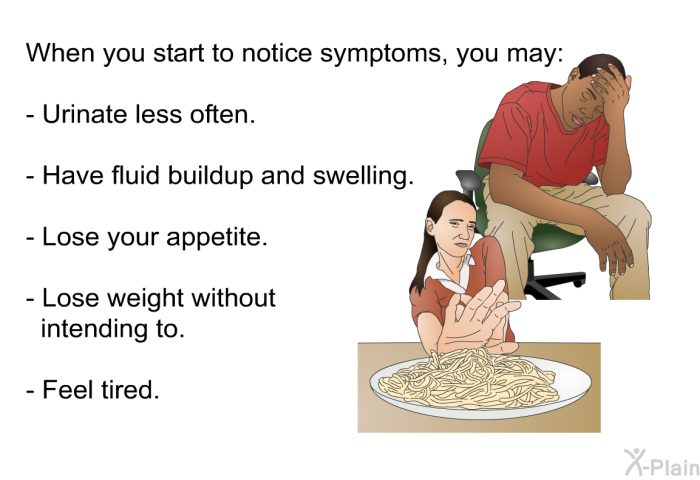 When you start to notice symptoms, you may:

- Urinate less often.

- Have fluid buildup and swelling.

- Lose your appetite.

- Lose weight without intending to.

- Feel tired.

X-Plain